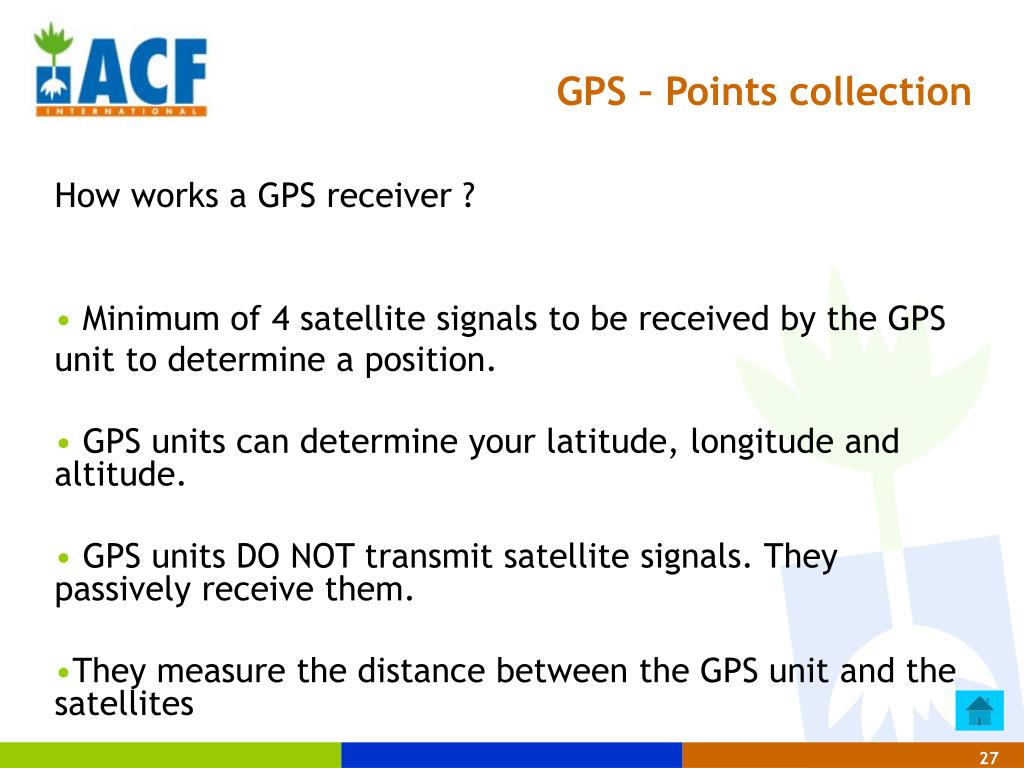 ACF
INTERNATIONAL

GPS – Points collection

How works a GPS receiver ?

• Minimum of 4 satellite signals to be received by the GPS unit to determine a position.

• GPS units can determine your latitude, longitude and altitude.

• GPS units DO NOT transmit satellite signals. They passively receive them.

•They measure the distance between the GPS unit and the satellites

27